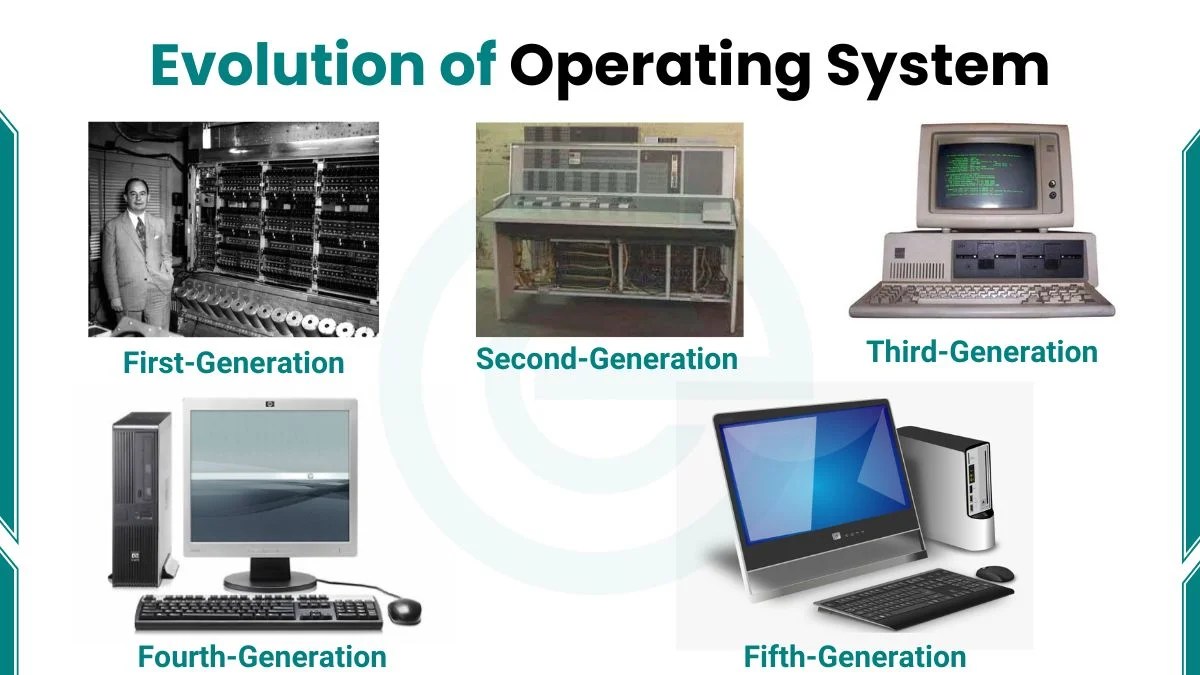 Evolution of Operating System

First-Generation

Second-Generation

Third-Generation

Fourth-Generation

Fifth-Generation